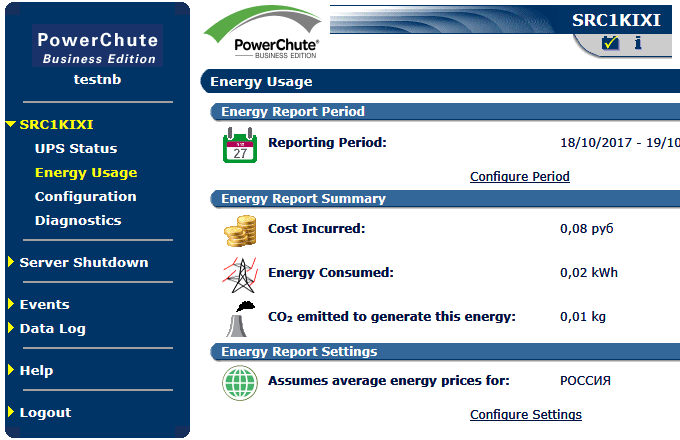 PowerChute
Business Edition
testnb

SRC1KIXI
UPS Status
Energy Usage
Configuration
Diagnostics

Server Shutdown

Events
Data Log

Help

Logout

PowerChute®
BUSINESS EDITION

SRC1KIXI

Energy Usage

Energy Report Period

27

Reporting Period: 18/10/2017 - 19/10

Configure Period

Energy Report Summary

Cost Incurred: 0,08 руб

Energy Consumed: 0,02 kWh

$CO_2$ emitted to generate this energy: 0,01 kg

Energy Report Settings

Assumes average energy prices for: РОССИЯ

Configure Settings